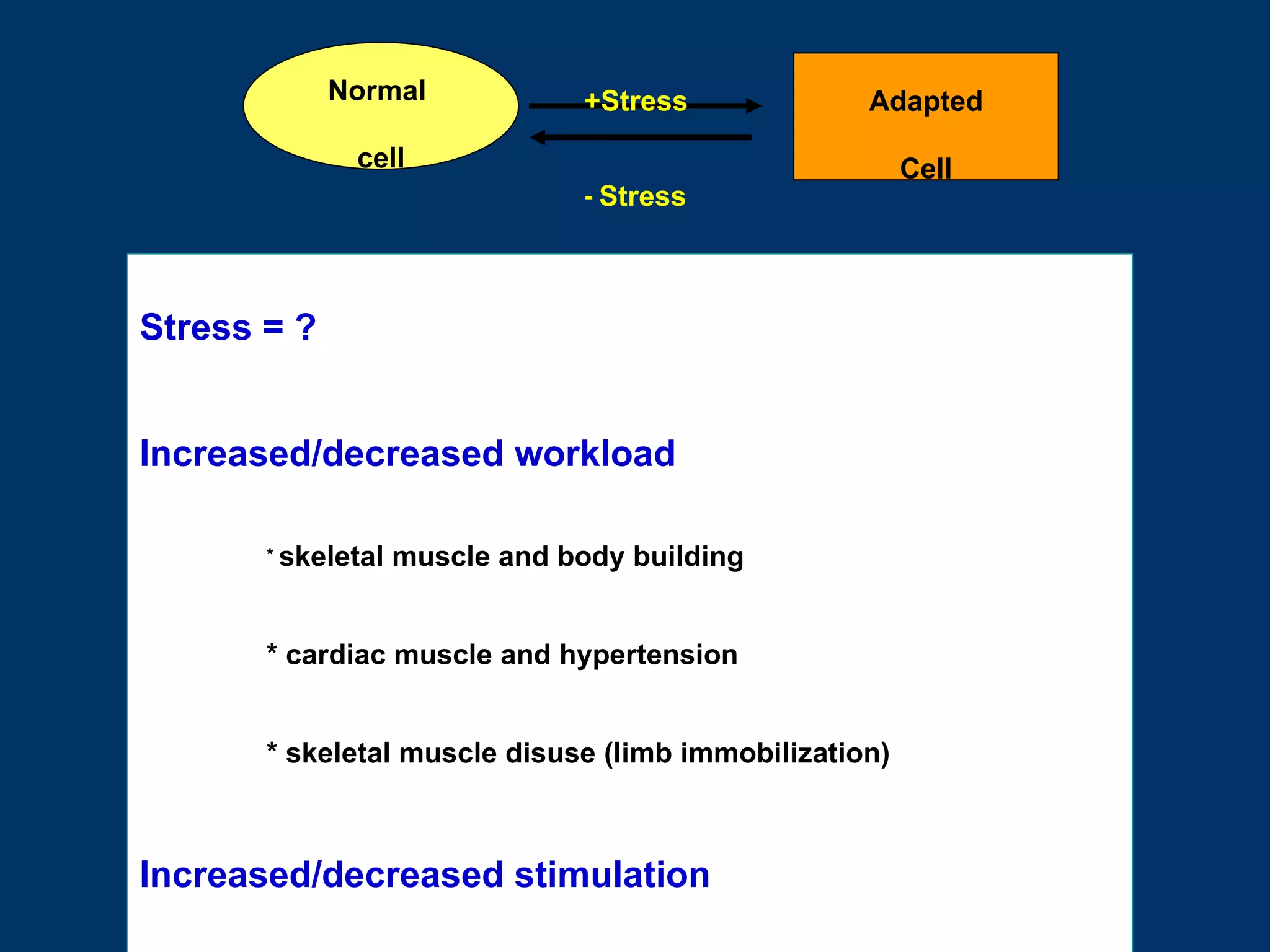 Normal

cell

+Stress

- Stress

Adapted

Cell

Stress = ?

Increased/decreased workload

* skeletal muscle and body building

* cardiac muscle and hypertension

* skeletal muscle disuse (limb immobilization)

Increased/decreased stimulation